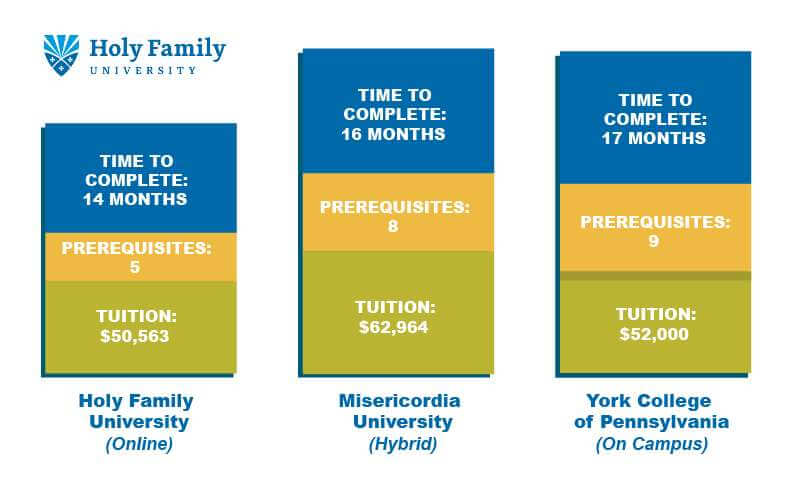 Holy Family
UNIVERSITY

TIME TO COMPLETE: 14 MONTHS

PREREQUISITES: 5

TUITION: $50,563

Holy Family University
(Online)

TIME TO COMPLETE: 16 MONTHS

PREREQUISITES: 8

TUITION: $62,964

Misericordia University
(Hybrid)

TIME TO COMPLETE: 17 MONTHS

PREREQUISITES: 9

TUITION: $52,000

York College of Pennsylvania
(On Campus)